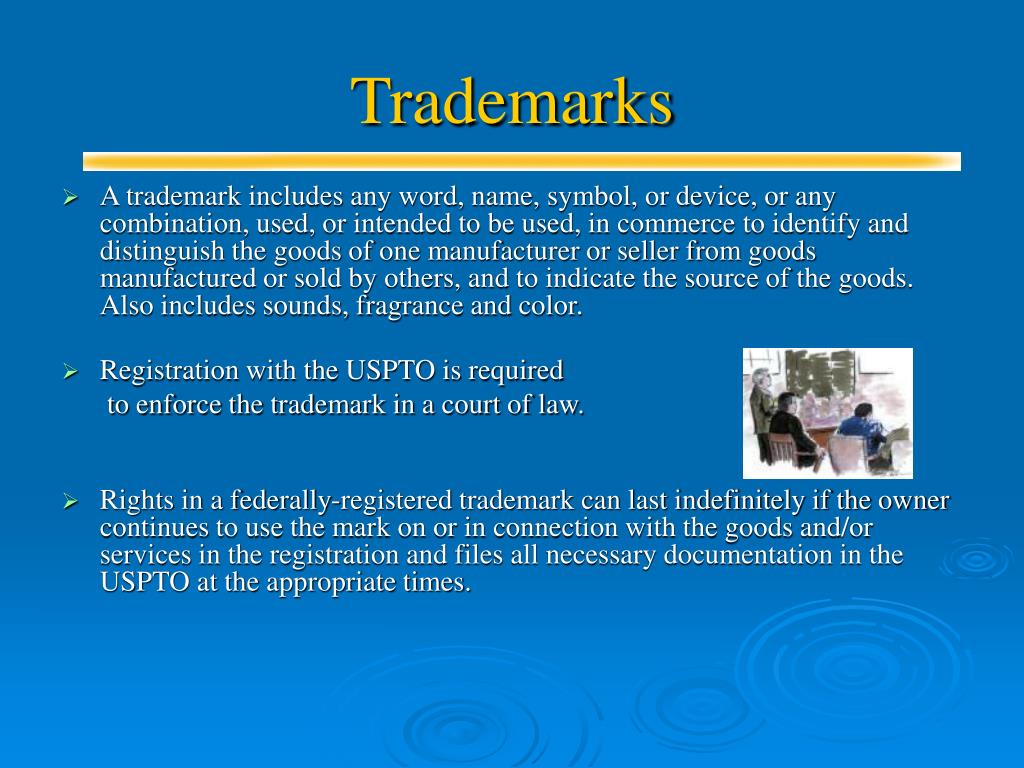 Trademarks

➢ A trademark includes any word, name, symbol, or device, or any combination, used, or intended to be used, in commerce to identify and distinguish the goods of one manufacturer or seller from goods manufactured or sold by others, and to indicate the source of the goods. Also includes sounds, fragrance and color.

➢ Registration with the USPTO is required to enforce the trademark in a court of law.

➢ Rights in a federally-registered trademark can last indefinitely if the owner continues to use the mark on or in connection with the goods and/or services in the registration and files all necessary documentation in the USPTO at the appropriate times.